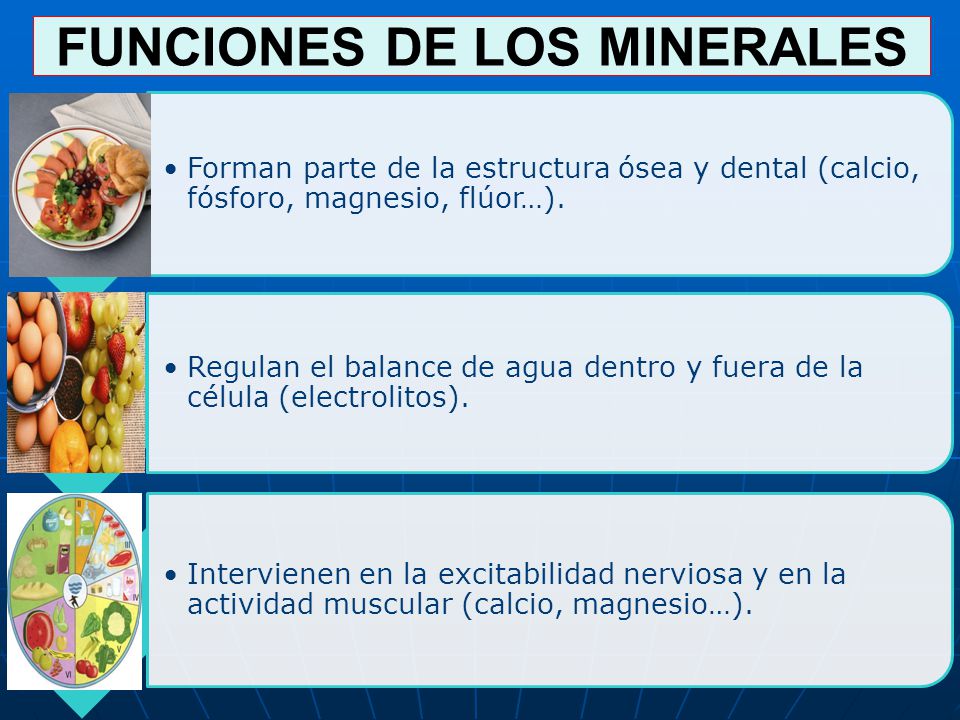 FUNCIONES DE LOS MINERALES

• Forman parte de la estructura ósea y dental (calcio, fósforo, magnesio, flúor…).

• Regulan el balance de agua dentro y fuera de la célula (electrolitos).

• Intervienen en la excitabilidad nerviosa y en la actividad muscular (calcio, magnesio…).